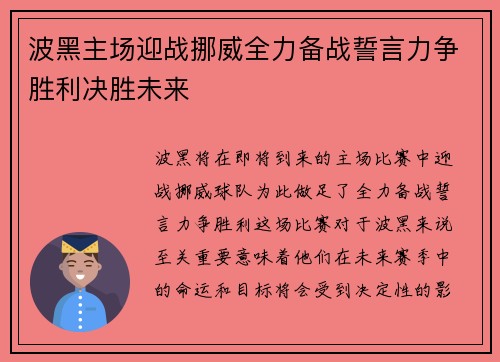 波黑主场迎战挪威全力备战誓言力争胜利决胜未来

波黑将在即将到来的主场比赛中迎战挪威球队为此做足了全力备战誓言力争胜利这场比赛对于波黑来说至关重要意味着他们在未来赛季中的命运和目标将会受到决定性的影